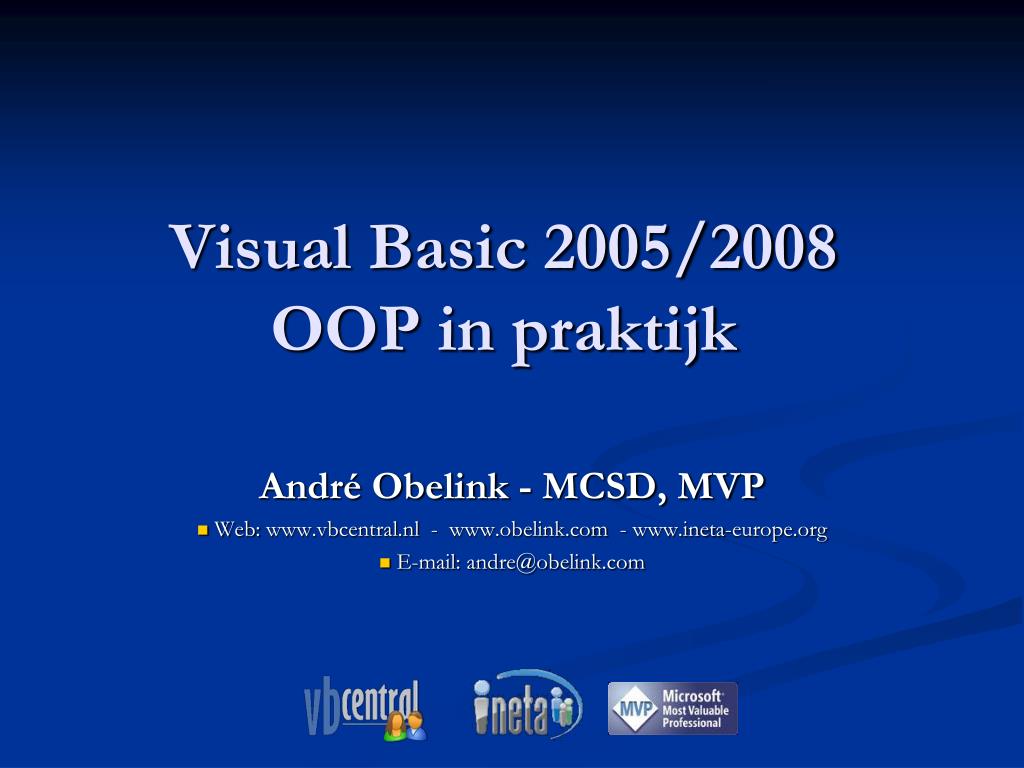 Visual Basic 2005/2008
OOP in praktijk

André Obelink - MCSD, MVP

Web: www.vbcentral.nl - www.obelink.com - www.ineta-europe.org

E-mail: andre@obelink.com

vbcentral

ineta

MVP Microsoft Most Valuable Professional